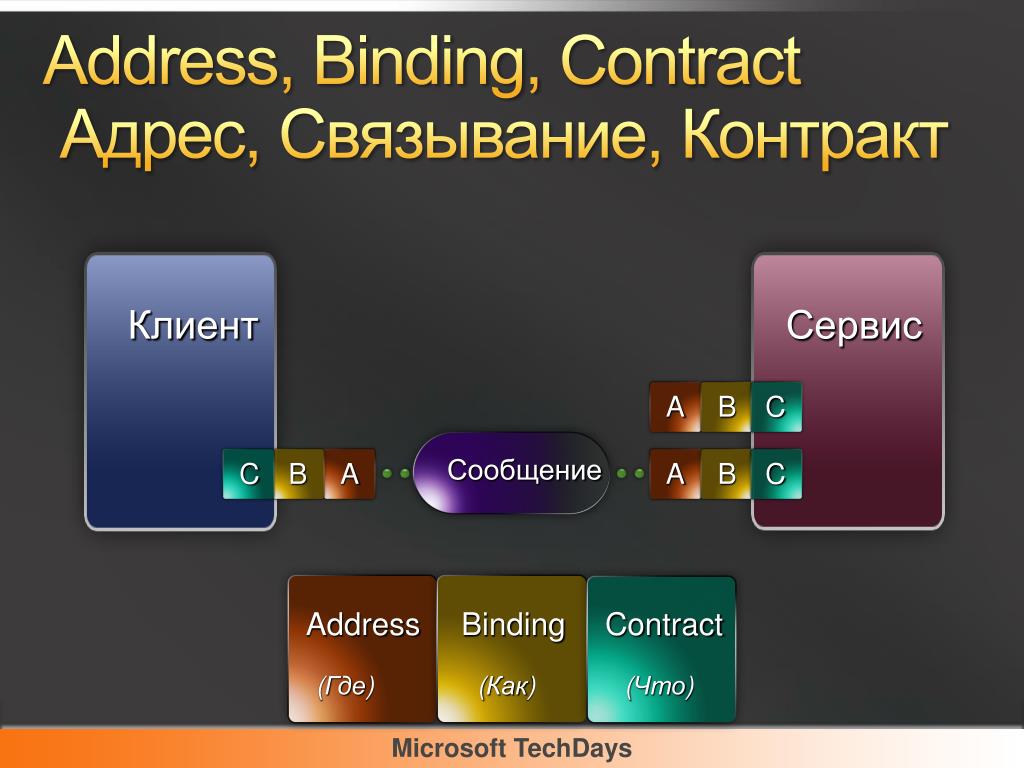 Address, Binding, Contract
Адрес, Связывание, Контракт

Клиент

Сервис

A B C

C B A

Сообщение

A B C

Address
(Где)

Binding
(Как)

Contract
(Что)

Microsoft TechDays